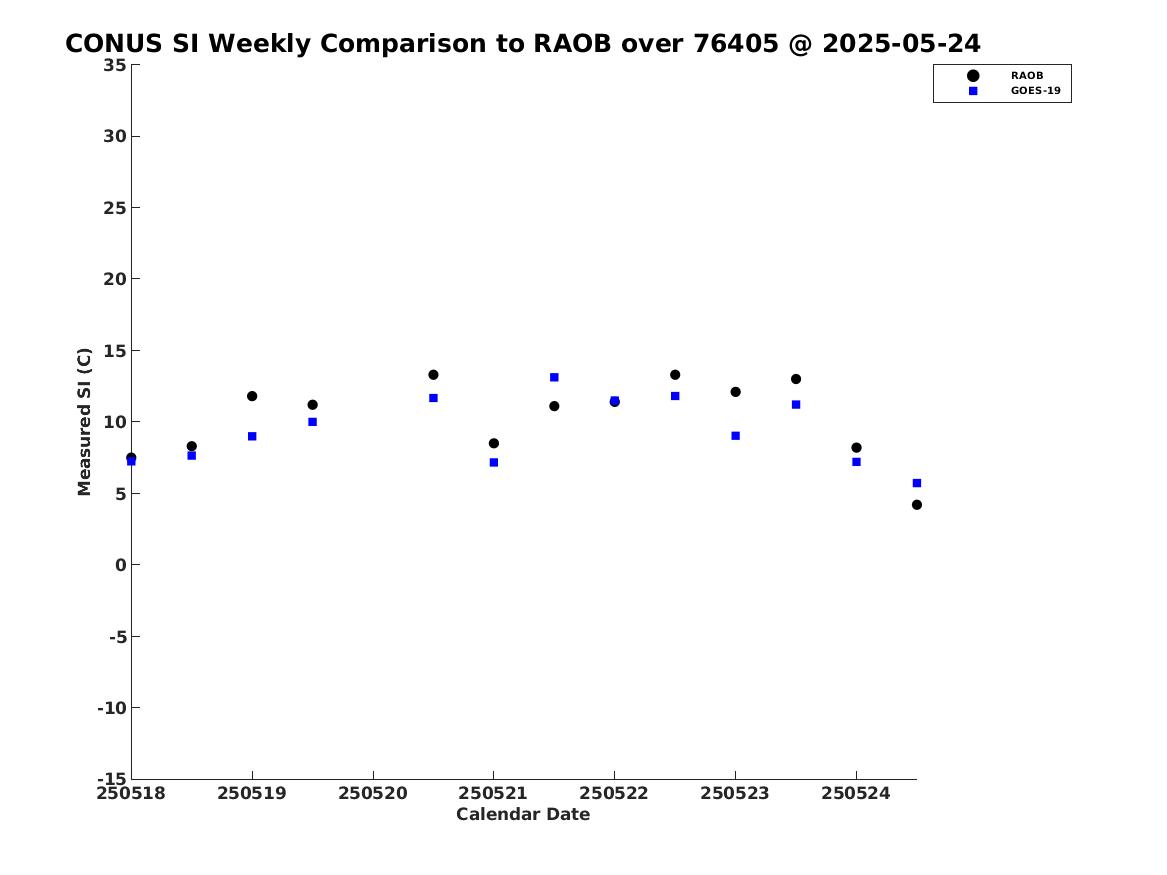 CONUS SI Weekly Comparison to RAOB over 76405 @ 2025-05-24

RAOB
GOES-19

Measured SI (C)

35
30
25
20
15
10
5
0
-5
-10
-15

250518
250519
250520
250521
250522
250523
250524

Calendar Date